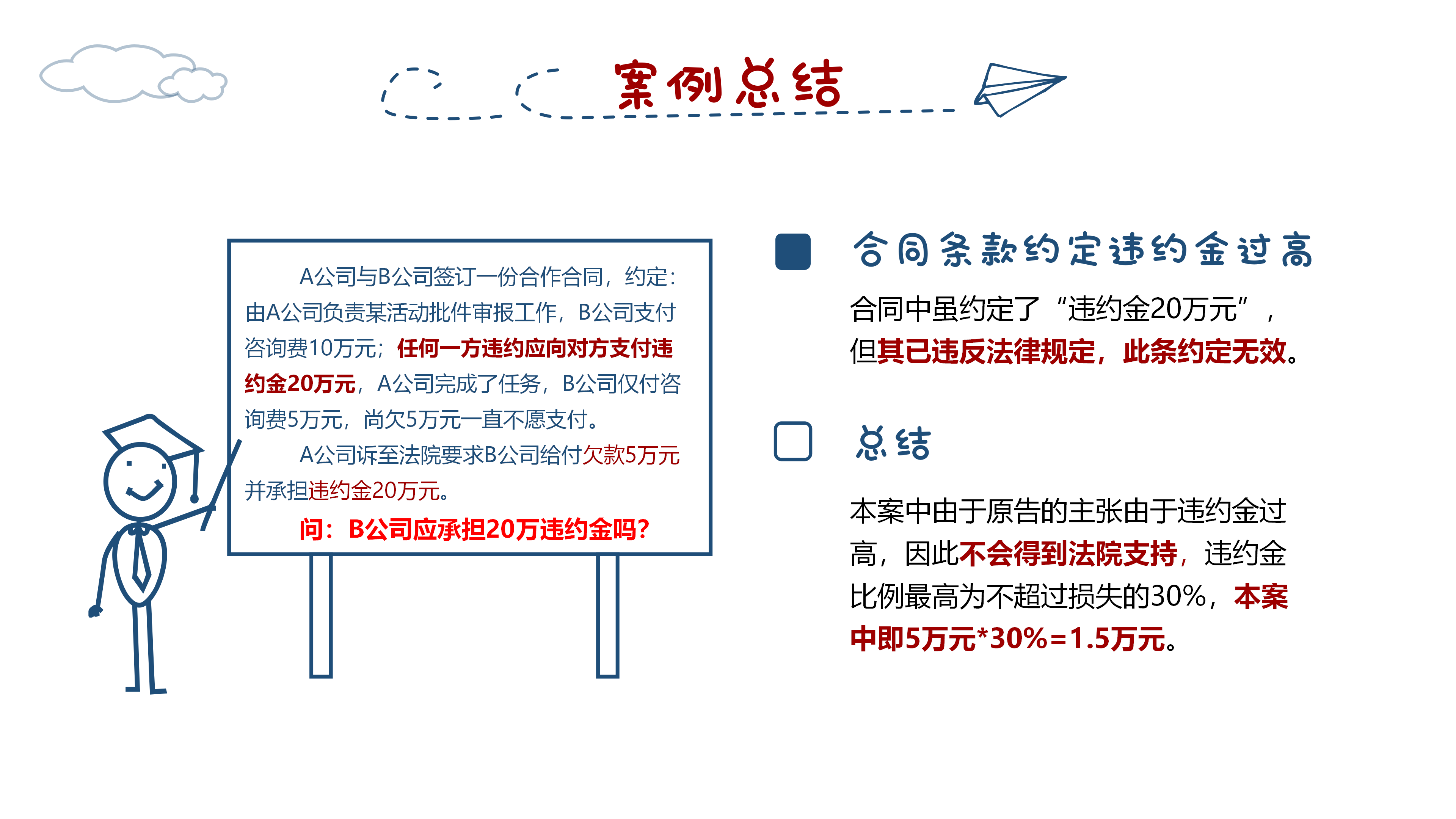 案例总结

A公司与B公司签订一份合作合同，约定：由A公司负责某活动批件审报工作，B公司支付咨询费10万元；任何一方违约应向对方支付违约金20万元，A公司完成了任务，B公司仅付咨询费5万元，尚欠5万元一直不愿支付。

A公司诉至法院要求B公司给付欠款5万元并承担违约金20万元。

问：B公司应承担20万违约金吗?

合同条款约定违约金过高

合同中虽约定了“违约金20万元”，但其已违反法律规定，此条约定无效。

总结

本案中由于原告的主张由于违约金过高，因此不会得到法院支持，违约金比例最高为不超过损失的30%，本案中即5万元*30%=1.5万元。